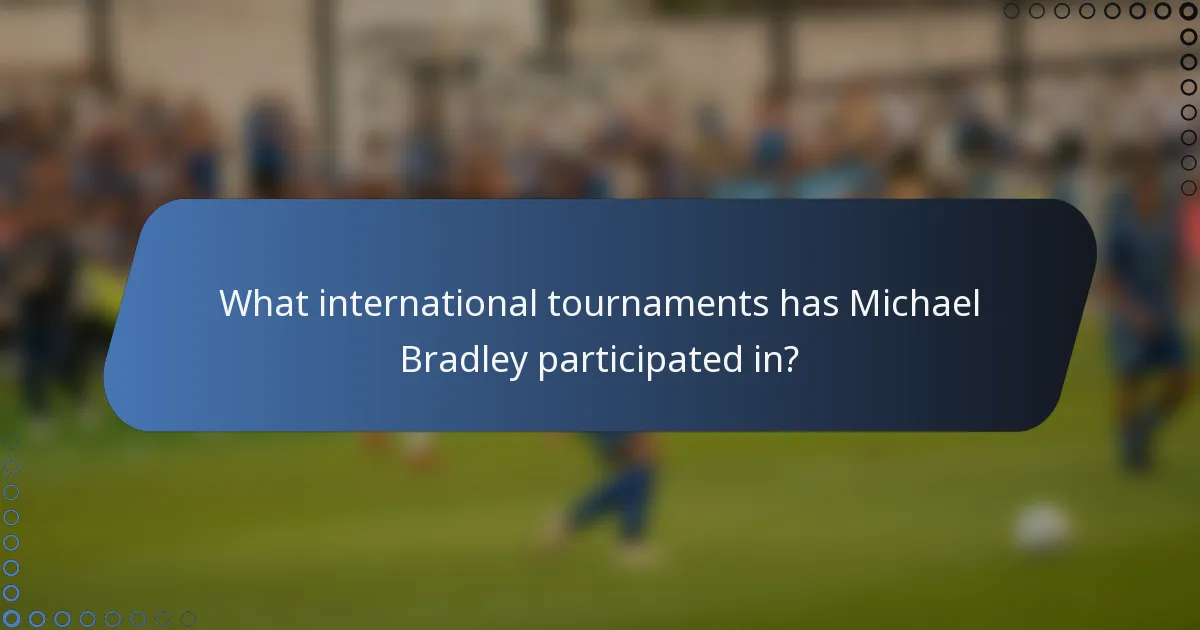 What international tournaments has Michael Bradley participated in?